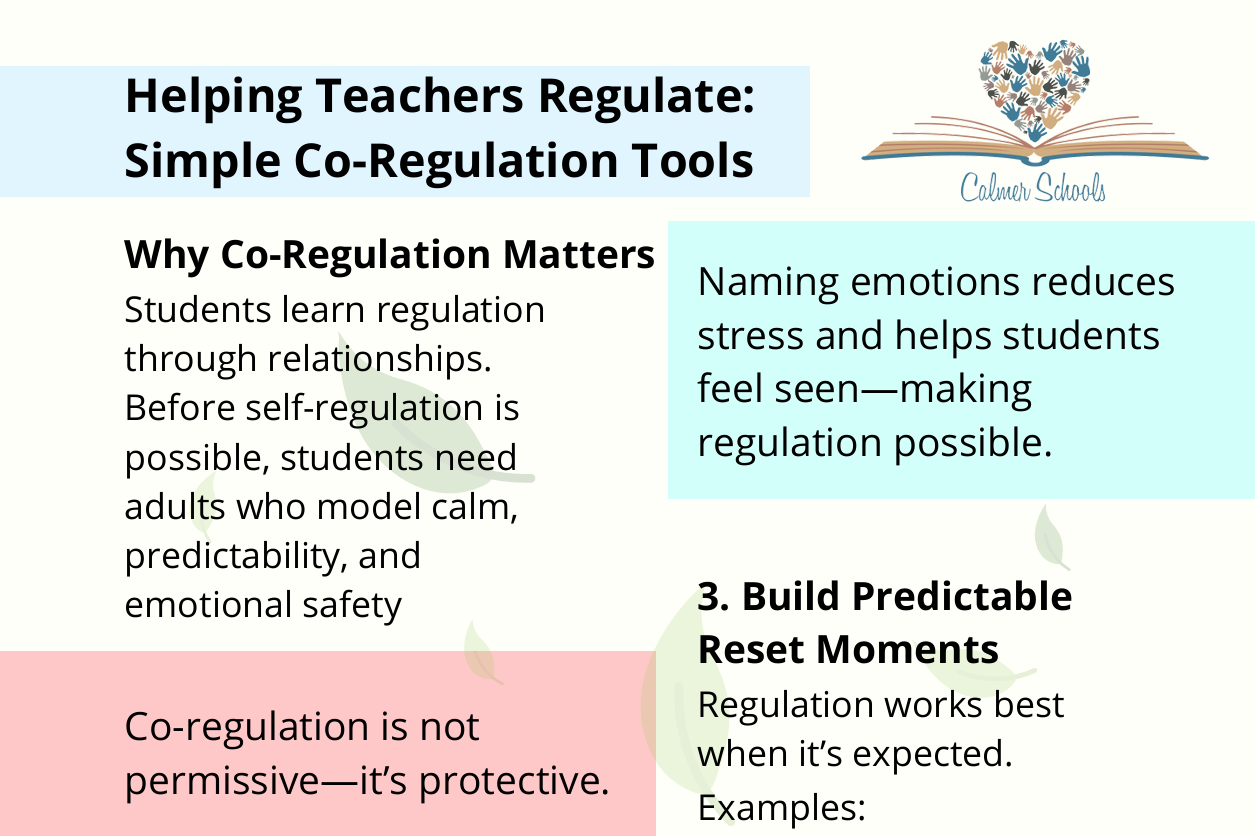 Helping Teachers Regulate: Simple Co-Regulation Tools

Calmer Schools

Why Co-Regulation Matters
Students learn regulation through relationships. Before self-regulation is possible, students need adults who model calm, predictability, and emotional safety

Co-regulation is not permissive—it's protective.

Naming emotions reduces stress and helps students feel seen—making regulation possible.

3. Build Predictable Reset Moments
Regulation works best when it's expected.
Examples: